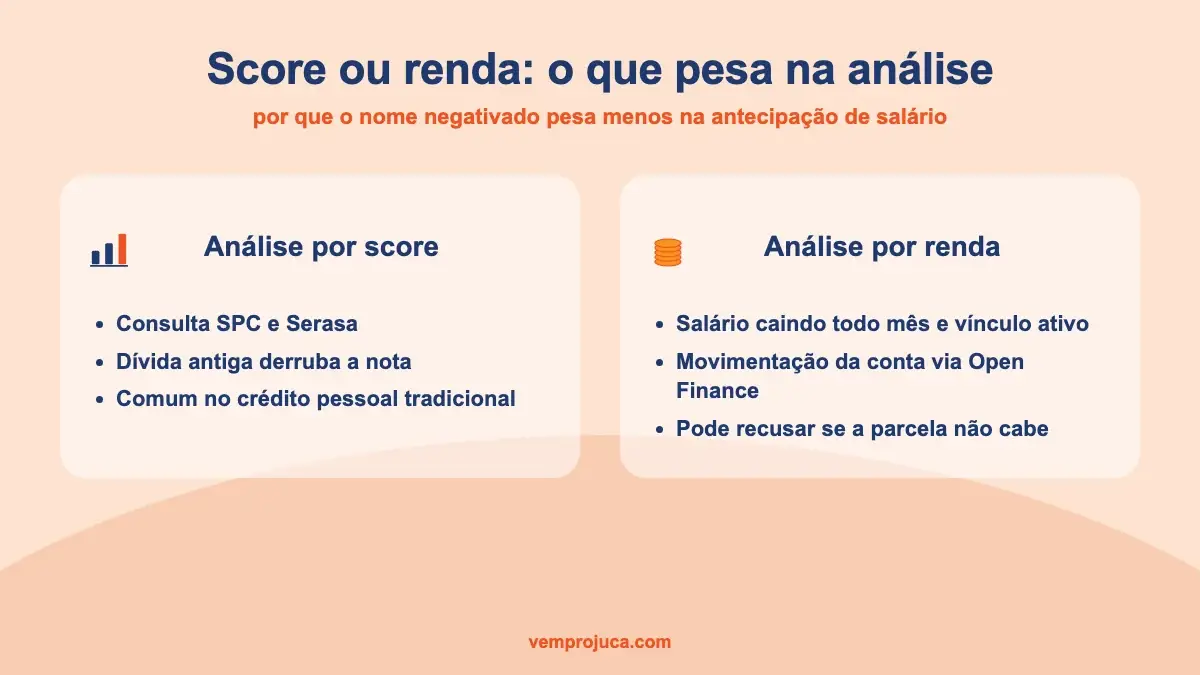 Score ou renda: o que pesa na análise

por que o nome negativado pesa menos na antecipação de salário

Análise por score

- Consulta SPC e Serasa
- Dívida antiga derruba a nota
- Comum no crédito pessoal tradicional

Análise por renda

- Salário caindo todo mês e vínculo ativo
- Movimentação da conta via Open Finance
- Pode recusar se a parcela não cabe

vemprojuca.com